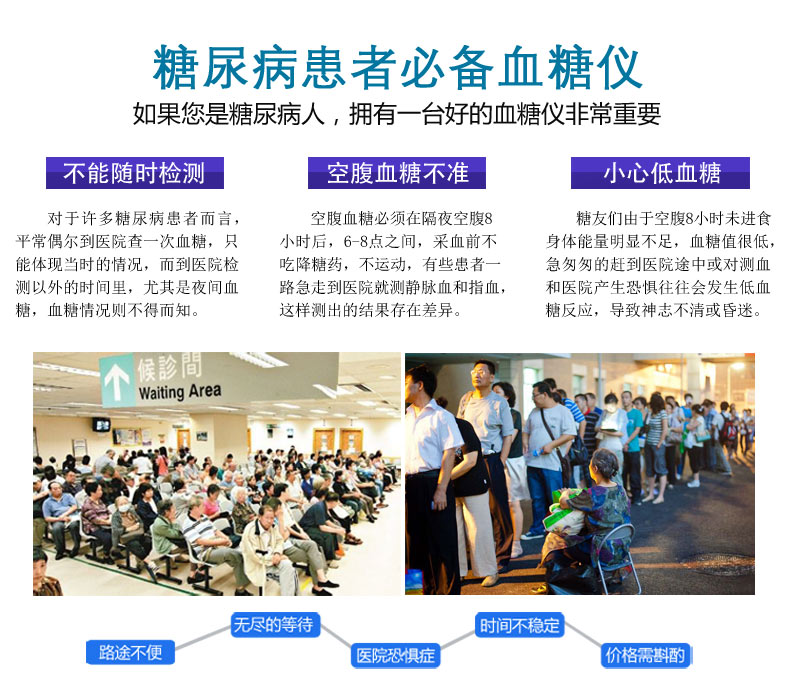 糖尿病患者必备血糖仪

如果您是糖尿病人，拥有一台好的血糖仪非常重要

不能随时检测

对于许多糖尿病患者而言，平常偶尔到医院查一次血糖，只能体现当时的情况，而到医院检测以外的时间里，尤其是夜间血糖，血糖情况则不得而知。

空腹血糖不准

空腹血糖必须在隔夜空腹8小时后，6-8点之间，采血前不吃降糖药，不运动，有些患者一路急走到医院就测静脉血和指血，这样测出的结果存在差异。

小心低血糖

糖友们由于空腹8小时未进食身体能量明显不足，血糖值很低，急匆匆的赶到医院途中或对测血和医院产生恐惧往往会发生低血糖反应，导致神志不清或昏迷。

候診間
Waiting Area

路途不便

无尽的等待

医院恐惧症

时间不稳定

价格需斟酌